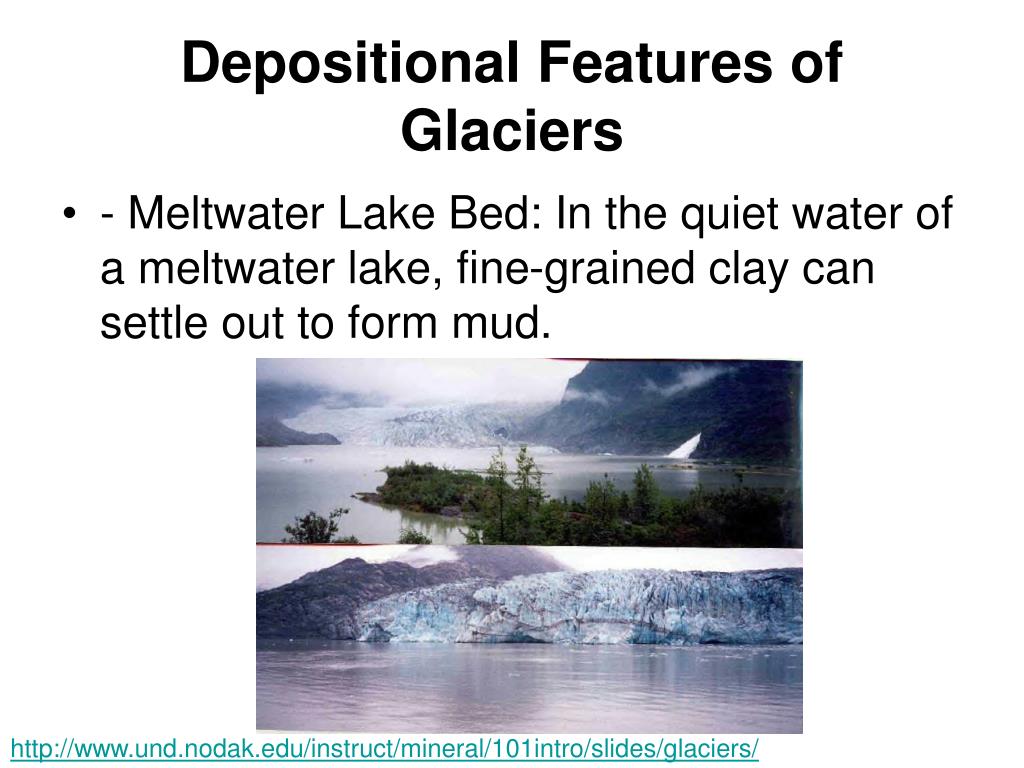 Depositional Features of Glaciers

• - Meltwater Lake Bed: In the quiet water of a meltwater lake, fine-grained clay can settle out to form mud.

http://www.und.nodak.edu/instruct/mineral/101intro/slides/glaciers/